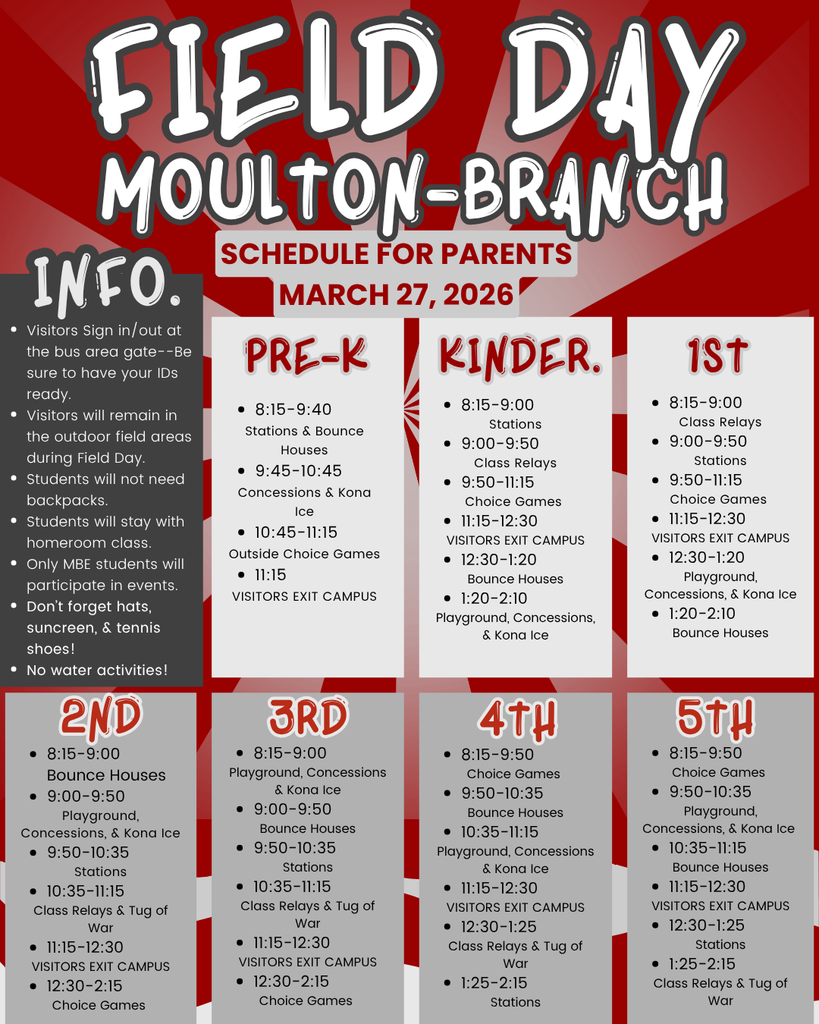 FIELD DAY
MOULTON-BRANCH

SCHEDULE FOR PARENTS
MARCH 27, 2026

INFO.

- Visitors Sign in/out at the bus area gate--Be sure to have your IDs ready.
- Visitors will remain in the outdoor field areas during Field Day.
- Students will not need backpacks.
- Students will stay with homeroom class.
- Only MBE students will participate in events.
- Don't forget hats, suncreen, & tennis shoes!
- No water activities!

PRE-K

- 8:15-9:40
Stations & Bounce Houses
- 9:45-10:45
Concessions & Kona Ice
- 10:45-11:15
Outside Choice Games
- 11:15
VISITORS EXIT CAMPUS

KINDER.

- 8:15-9:00
Stations
- 9:00-9:50
Class Relays
- 9:50-11:15
Choice Games
- 11:15-12:30
VISITORS EXIT CAMPUS
- 12:30-1:20
Bounce Houses
- 1:20-2:10
Playground, Concessions, & Kona Ice

1ST

- 8:15-9:00
Class Relays
- 9:00-9:50
Stations
- 9:50-11:15
Choice Games
- 11:15-12:30
VISITORS EXIT CAMPUS
- 12:30-1:20
Playground, Concessions, & Kona Ice
- 1:20-2:10
Bounce Houses

2ND

- 8:15-9:00
Bounce Houses
- 9:00-9:50
Playground, Concessions, & Kona Ice
- 9:50-10:35
Stations
- 10:35-11:15
Class Relays & Tug of War
- 11:15-12:30
VISITORS EXIT CAMPUS
- 12:30-2:15
Choice Games

3RD

- 8:15-9:00
Playground, Concessions & Kona Ice
- 9:00-9:50
Bounce Houses
- 9:50-10:35
Stations
- 10:35-11:15
Class Relays & Tug of War
- 11:15-12:30
VISITORS EXIT CAMPUS
- 12:30-2:15
Choice Games

4TH

- 8:15-9:50
Choice Games
- 9:50-10:35
Bounce Houses
- 10:35-11:15
Playground, Concessions & Kona Ice
- 11:15-12:30
VISITORS EXIT CAMPUS
- 12:30-1:25
Class Relays & Tug of War
- 1:25-2:15
Stations

5TH

- 8:15-9:50
Choice Games
- 9:50-10:35
Playground, Concessions, & Kona Ice
- 10:35-11:15
Bounce Houses
- 11:15-12:30
VISITORS EXIT CAMPUS
- 12:30-1:25
Stations
- 1:25-2:15
Class Relays & Tug of War